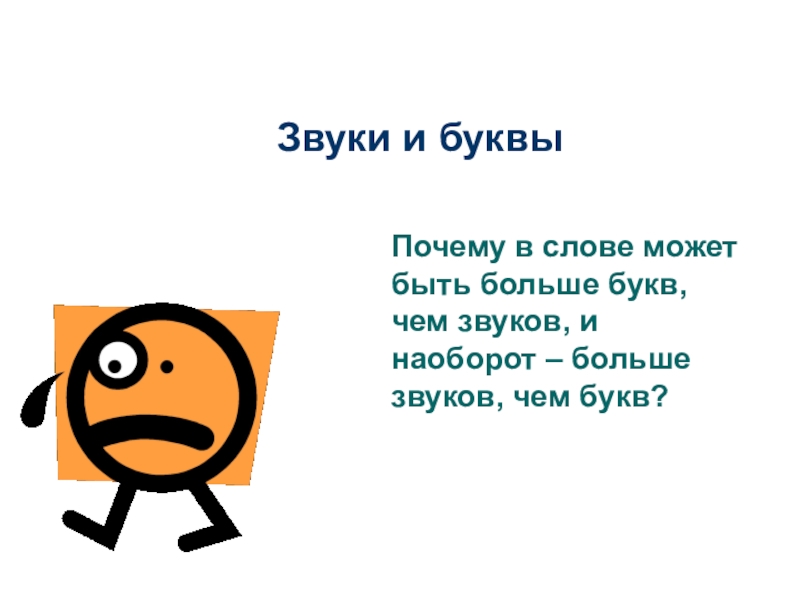 Звуки и буквы

Почему в слове может быть больше букв, чем звуков, и наоборот – больше звуков, чем букв?